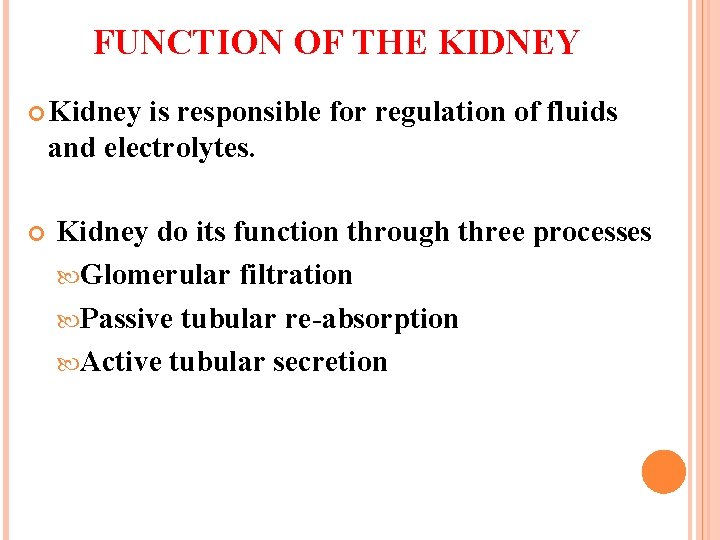 FUNCTION OF THE KIDNEY

Kidney is responsible for regulation of fluids and electrolytes.

Kidney do its function through three processes

Glomerular filtration

Passive tubular re-absorption

Active tubular secretion